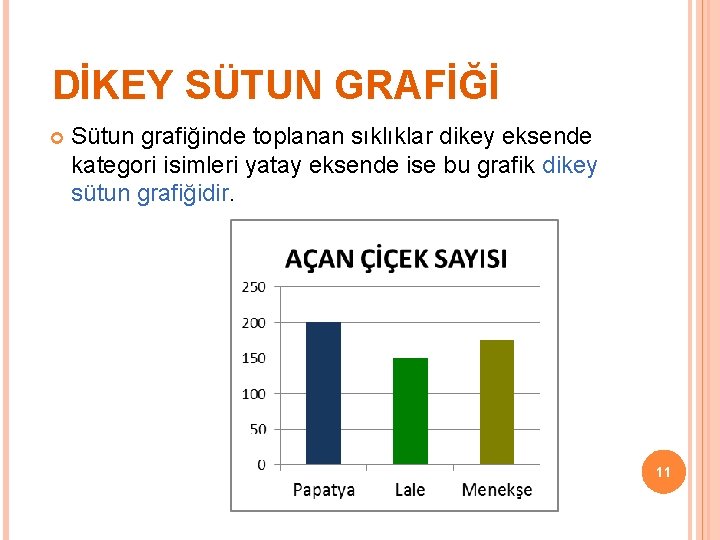 DİKEY SÜTUN GRAFİĞİ

Sütun grafiğinde toplanan sıklıklar dikey eksende kategori isimleri yatay eksende ise bu grafik dikey sütun grafiğidir.

AÇAN ÇİÇEK SAYISI

250
200
150
100
50
0

Papatya Lale Menekşe

11